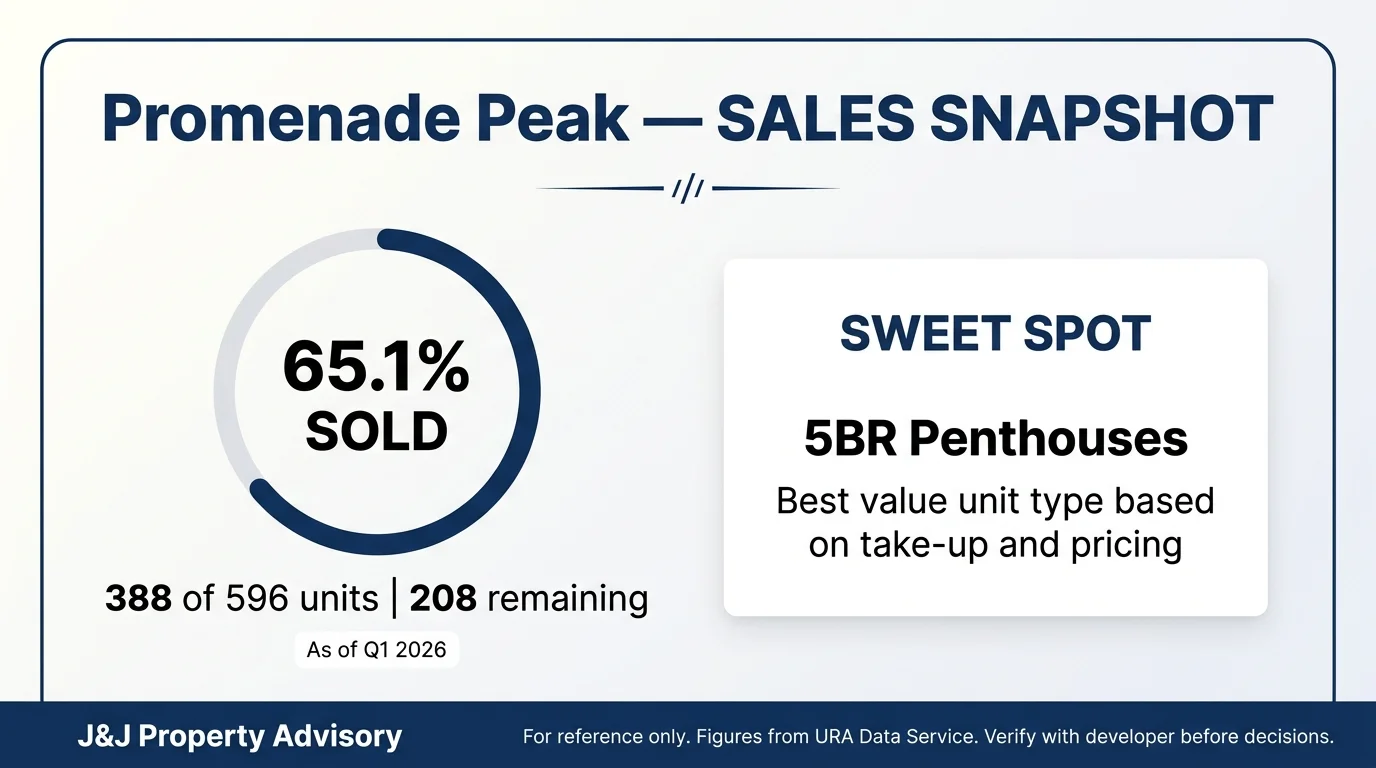 Promenade Peak — SALES SNAPSHOT

65.1%
SOLD

388 of 596 units | 208 remaining

As of Q1 2026

SWEET SPOT

5BR Penthouses

Best value unit type based on take-up and pricing

J&J Property Advisory

For reference only. Figures from URA Data Service. Verify with developer before decisions.